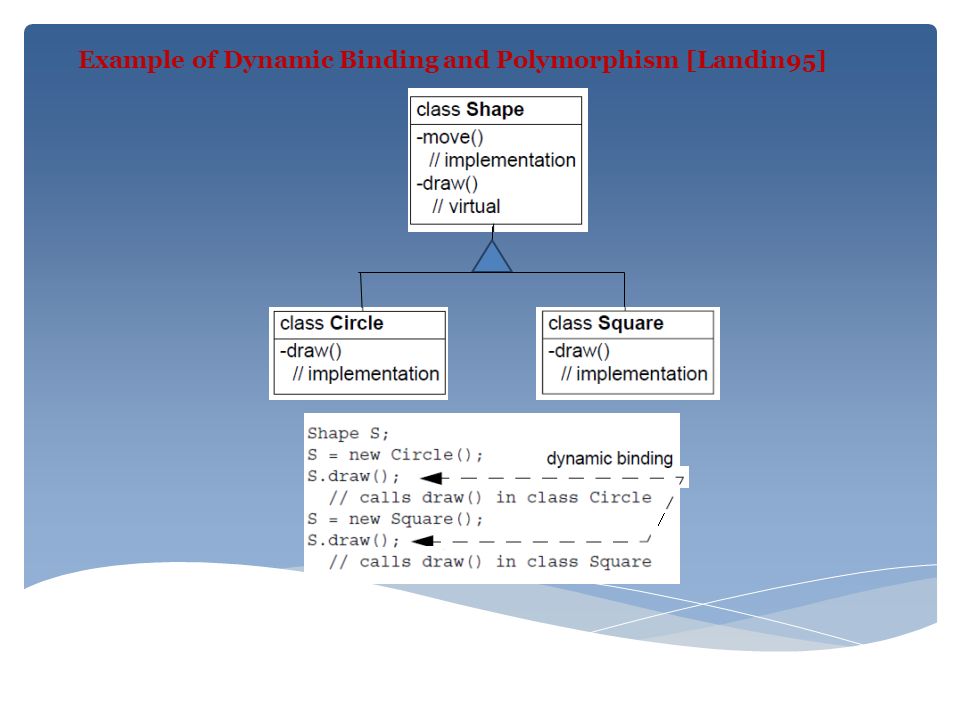 Example of Dynamic Binding and Polymorphism [Landin95]

class Shape
-move()
// implementation
-draw()
// virtual

class Circle
-draw()
// implementation

class Square
-draw()
// implementation

Shape S;
S = new Circle();
S.draw();
// calls draw() in class Circle
S = new Square();
S.draw();
// calls draw() in class Square

dynamic binding